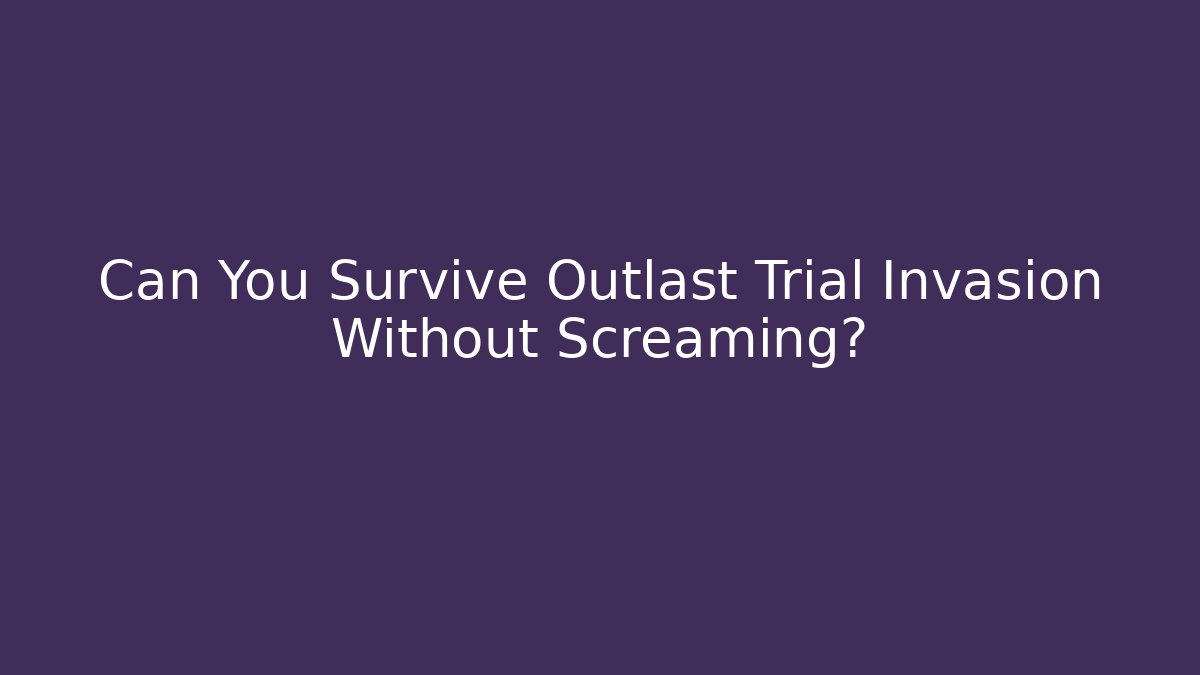 Can You Survive Outlast Trial Invasion Without Screaming?